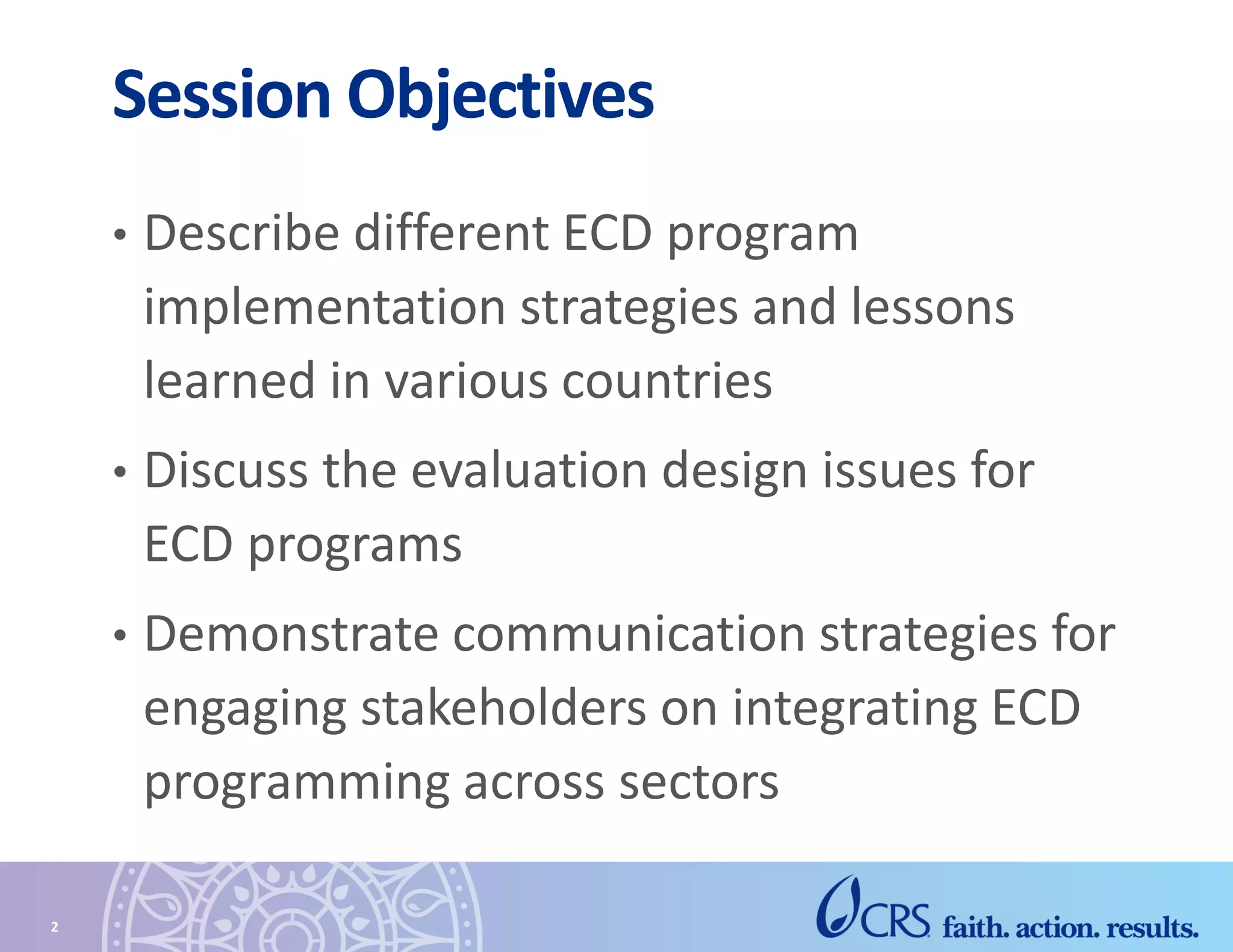 Session Objectives

• Describe different ECD program implementation strategies and lessons learned in various countries

• Discuss the evaluation design issues for ECD programs

• Demonstrate communication strategies for engaging stakeholders on integrating ECD programming across sectors

2

CRS faith. action. results.